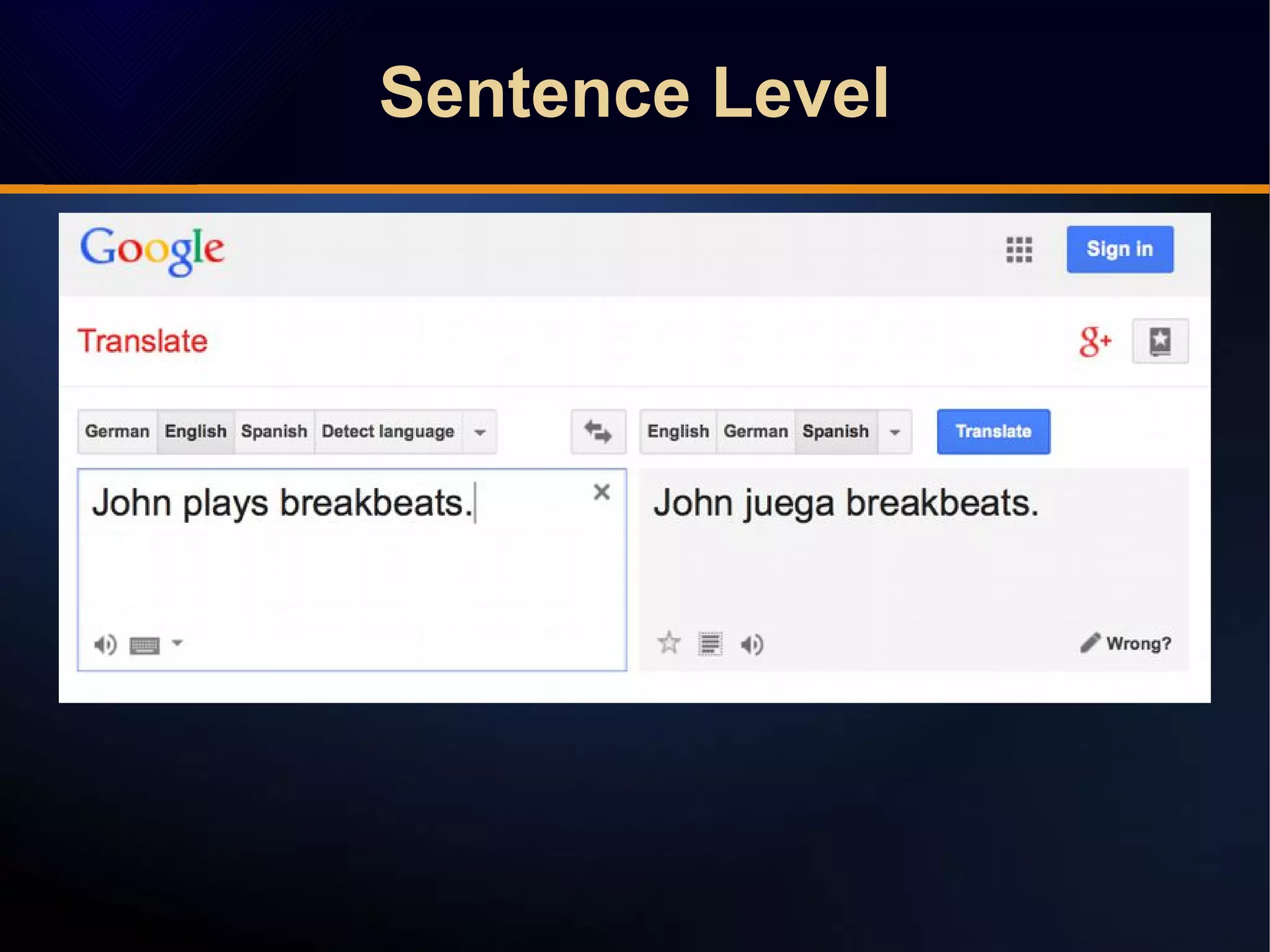 Sentence Level

Google

Sign in

Translate

g+

German English Spanish Detect language

English German Spanish

Translate

John plays breakbeats.

×

John juega breakbeats.

Wrong?